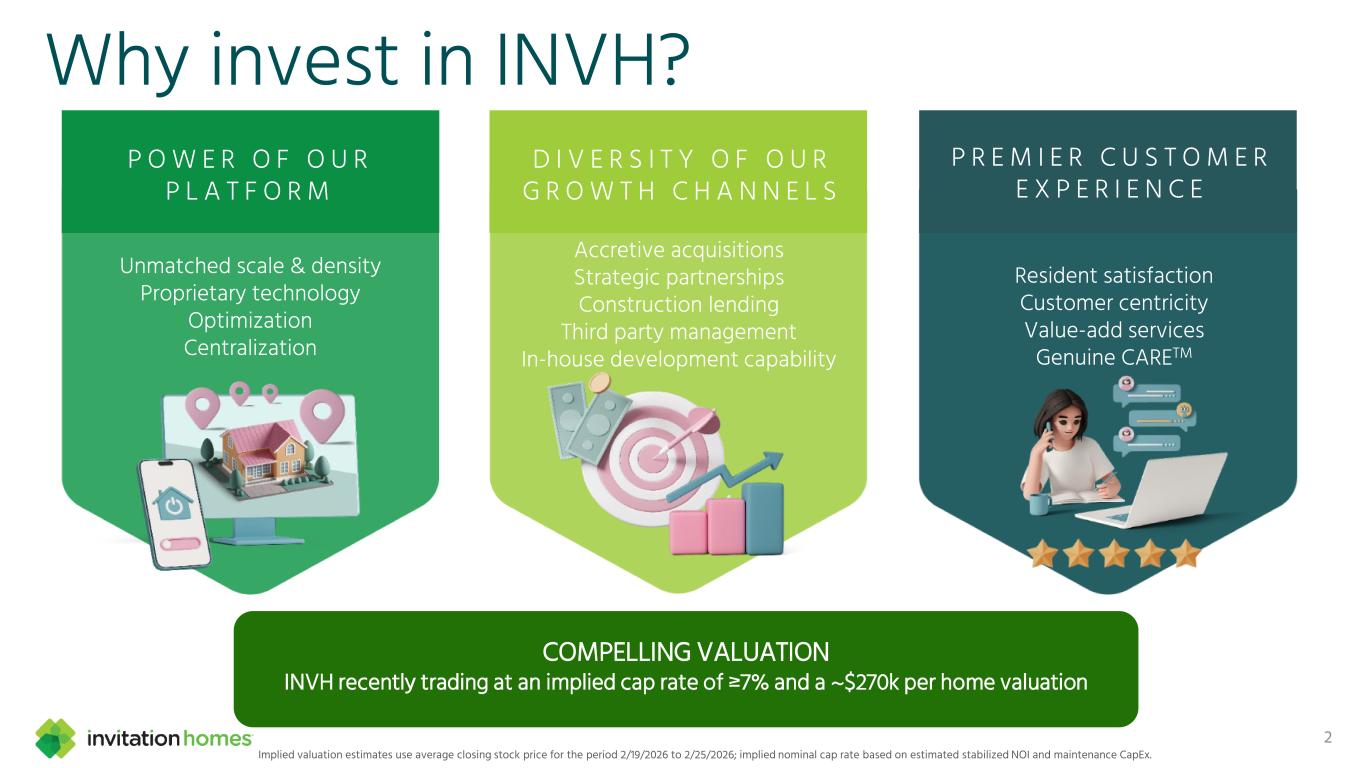 Why invest in INVH?

POWER OF OUR PLATFORM

Unmatched scale & density
Proprietary technology
Optimization
Centralization

DIVERSITY OF OUR GROWTH CHANNELS

Accretive acquisitions
Strategic partnerships
Construction lending
Third party management
In-house development capability

PREMIER CUSTOMER EXPERIENCE

Resident satisfaction
Customer centricity
Value-add services
Genuine CARE™

COMPELLING VALUATION
INVH recently trading at an implied cap rate of ≥7% and a ~$270k per home valuation

invitation homes

Implied valuation estimates use average closing stock price for the period 2/19/2026 to 2/25/2026; implied nominal cap rate based on estimated stabilized NOI and maintenance CapEx.

2